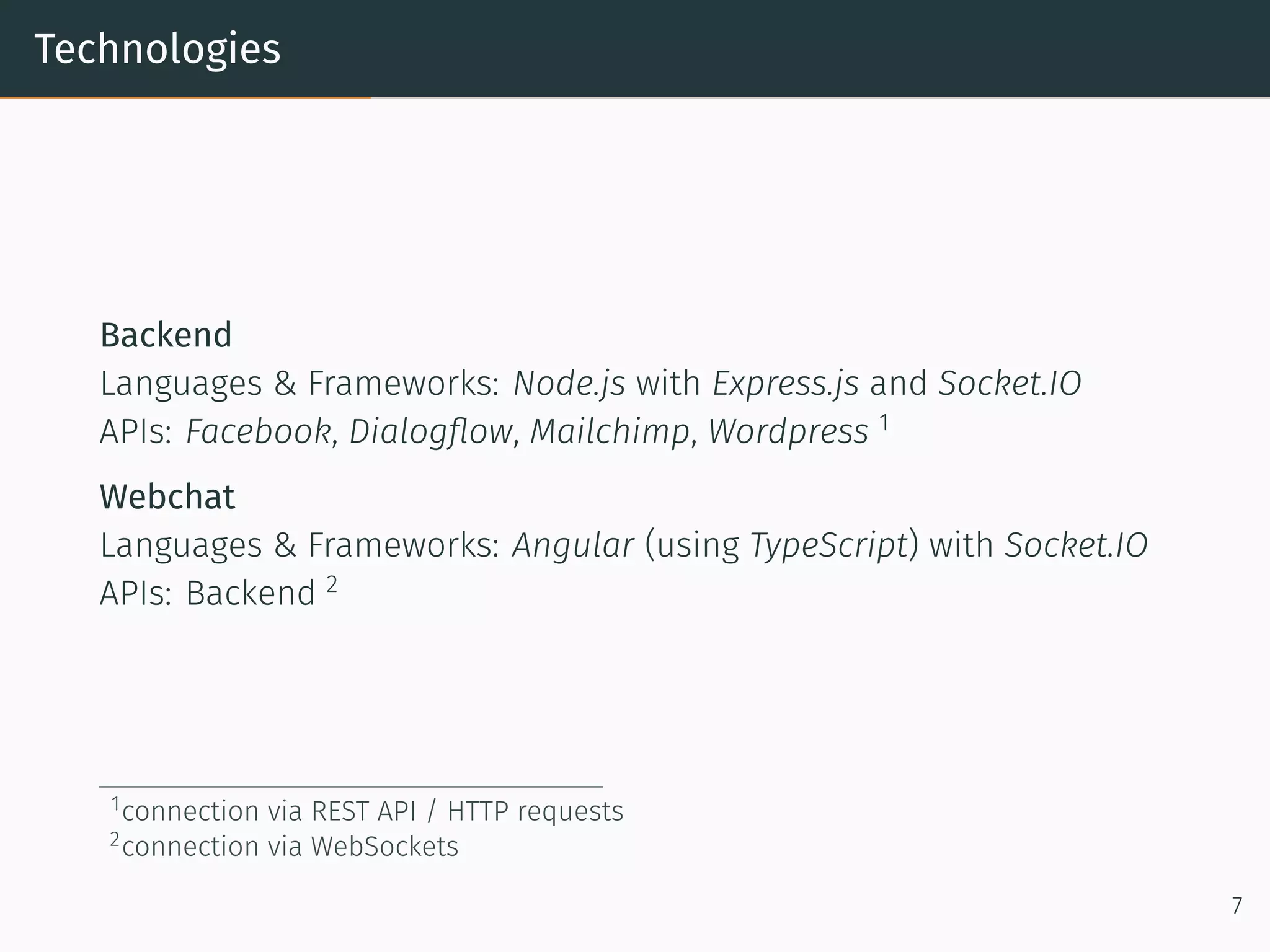 Technologies

Backend
Languages & Frameworks: Node.js with Express.js and Socket.IO
APIs: Facebook, Dialogflow, Mailchimp, Wordpress $^1$

Webchat
Languages & Frameworks: Angular (using TypeScript) with Socket.IO
APIs: Backend $^2$

$^1$connection via REST API / HTTP requests
$^2$connection via WebSockets

7